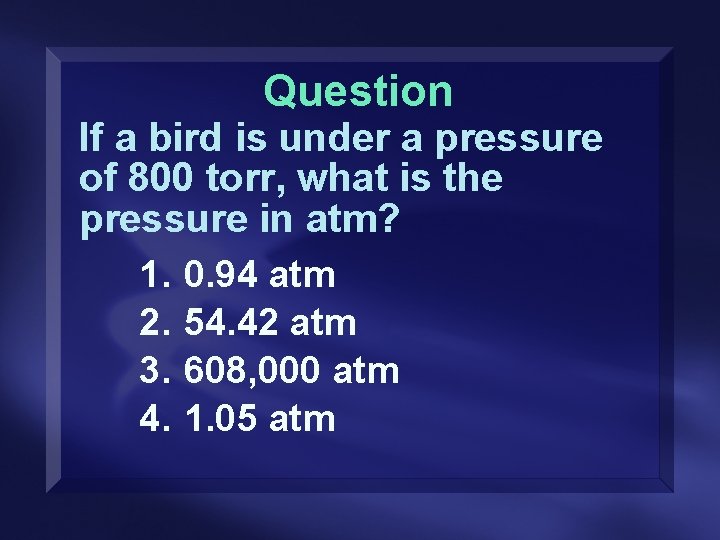 Question

If a bird is under a pressure of 800 torr, what is the pressure in atm?

1. 0.94 atm
2. 54.42 atm
3. 608,000 atm
4. 1.05 atm